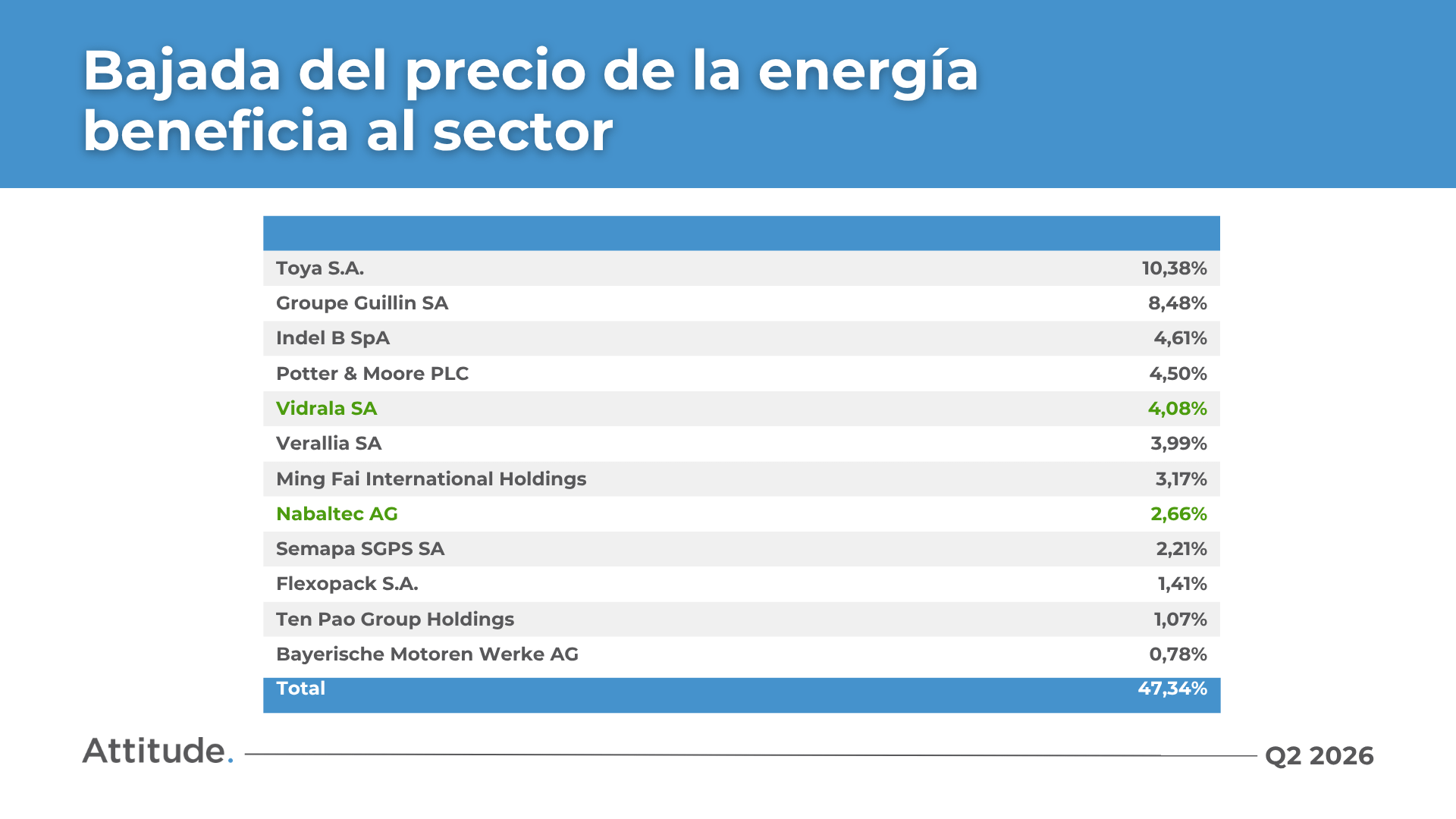 Bajada del precio de la energía beneficia al sector

| | |
|---|---|
| Toya S.A. | 10,38% |
| Groupe Guillin SA | 8,48% |
| Indel B SpA | 4,61% |
| Potter & Moore PLC | 4,50% |
| Vidrala SA | 4,08% |
| Verallia SA | 3,99% |
| Ming Fai International Holdings | 3,17% |
| Nabaltec AG | 2,66% |
| Semapa SGPS SA | 2,21% |
| Flexopack S.A. | 1,41% |
| Ten Pao Group Holdings | 1,07% |
| Bayerische Motoren Werke AG | 0,78% |
| Total | 47,34% |

Attitude.

Q2 2026